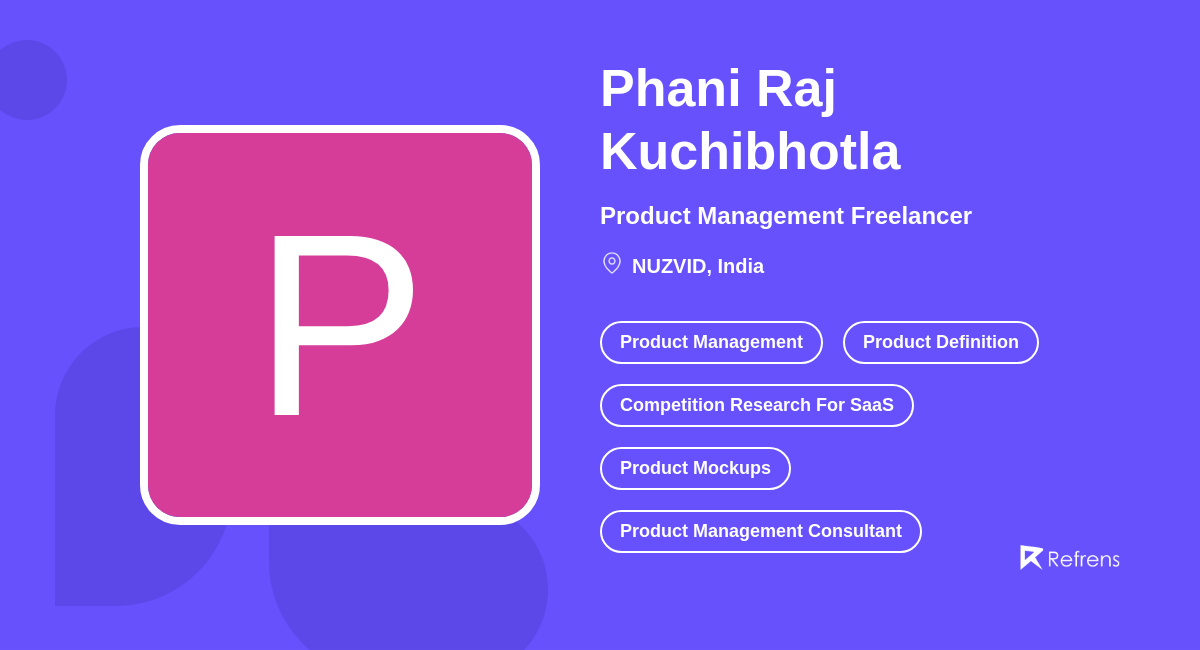 P

Phani Raj Kuchibhotla

Product Management Freelancer

NUZVID, India

Product Management

Product Definition

Competition Research For SaaS

Product Mockups

Product Management Consultant

Refrens